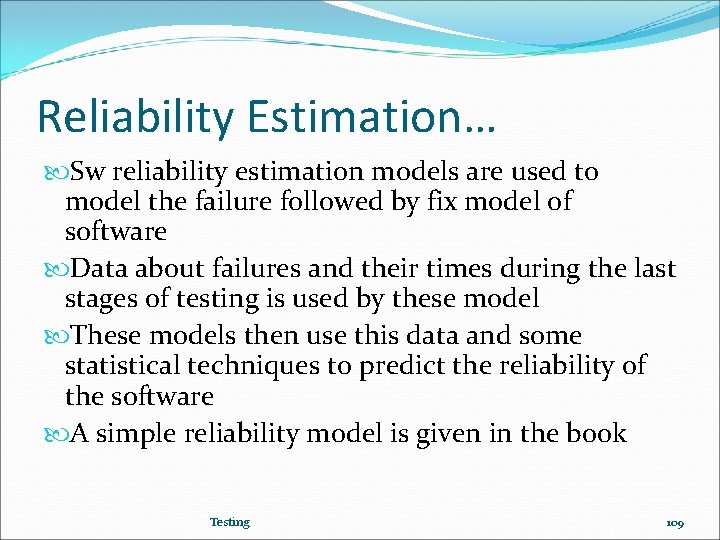 Reliability Estimation…

Sw reliability estimation models are used to model the failure followed by fix model of software

Data about failures and their times during the last stages of testing is used by these model

These models then use this data and some statistical techniques to predict the reliability of the software

A simple reliability model is given in the book

Testing

109